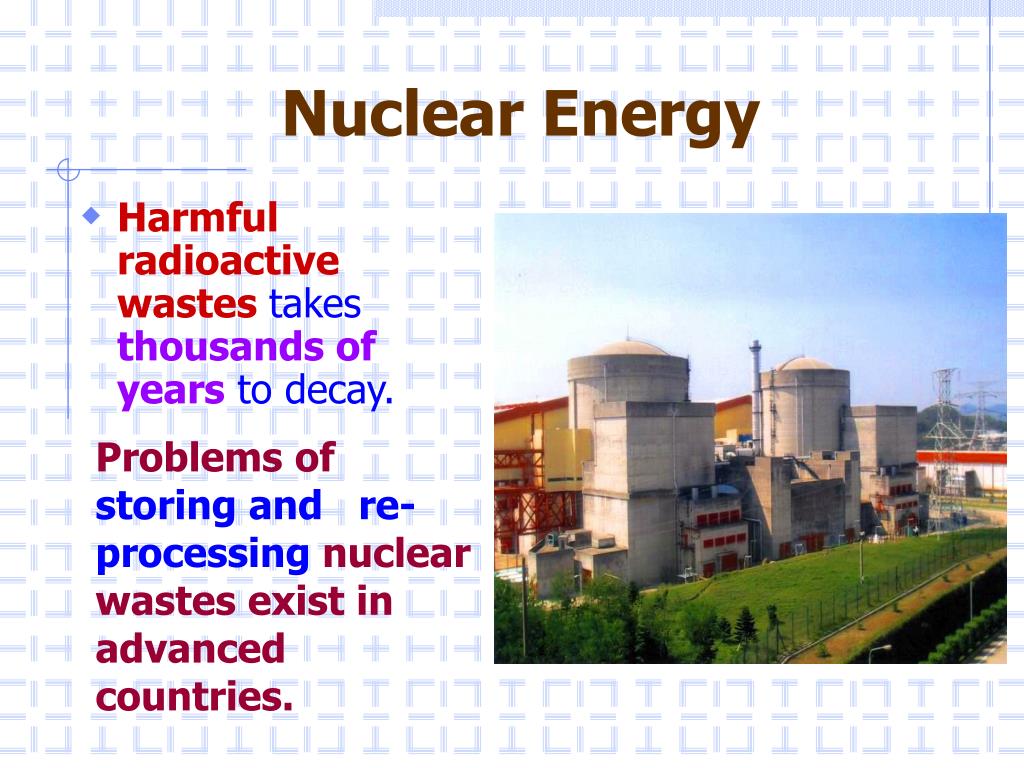 Nuclear Energy

Harmful radioactive wastes takes thousands of years to decay.

Problems of storing and re-processing nuclear wastes exist in advanced countries.